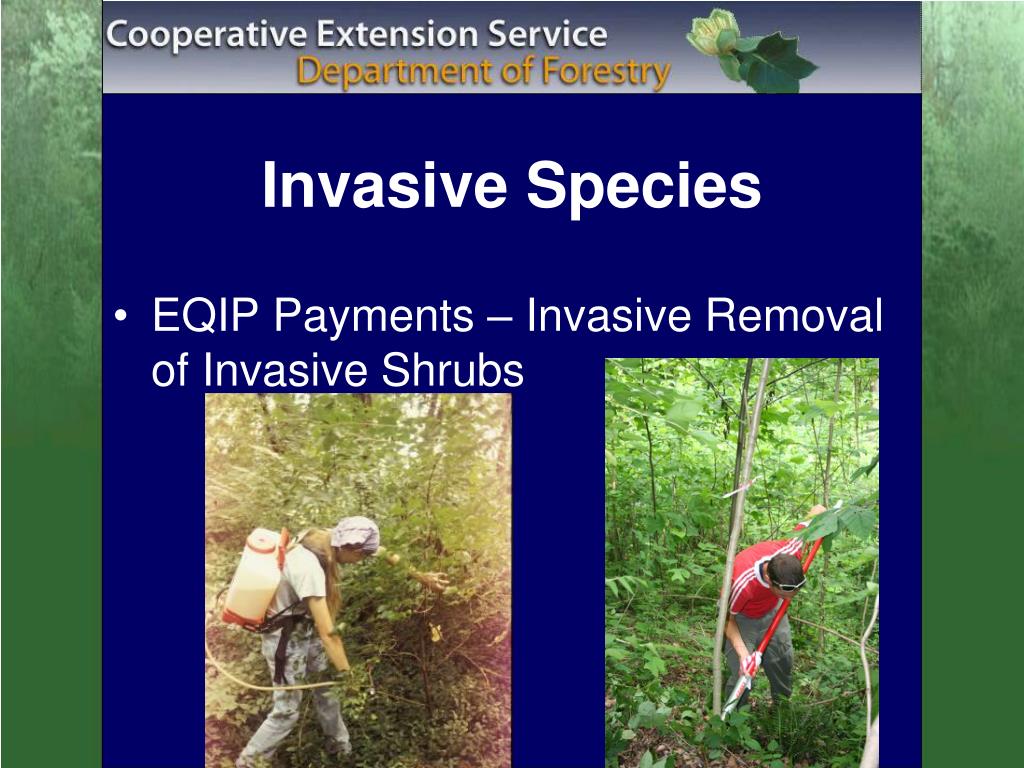 Cooperative Extension Service
Department of Forestry

Invasive Species

• EQIP Payments – Invasive Removal of Invasive Shrubs